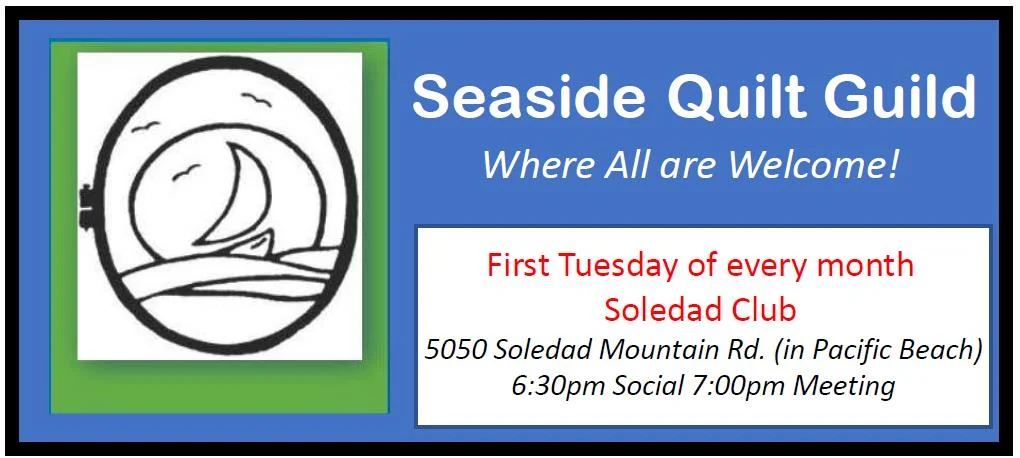 Seaside Quilt Guild

Where All are Welcome!

First Tuesday of every month
Soledad Club
5050 Soledad Mountain Rd. (in Pacific Beach)
6:30pm Social 7:00pm Meeting